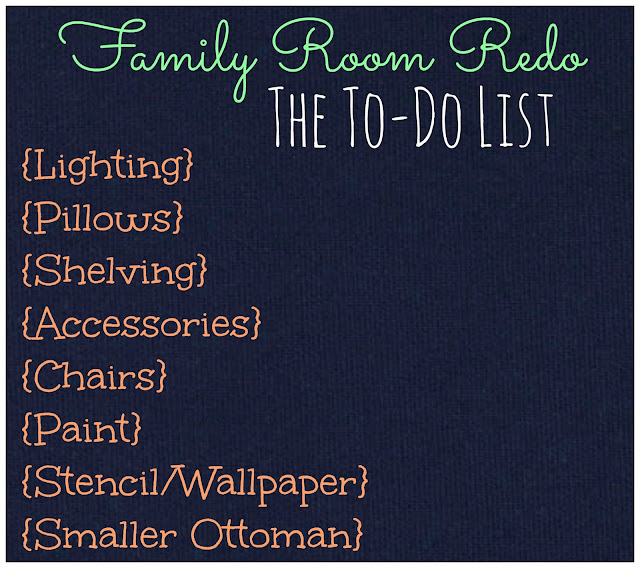 Family Room Redo
THE TO-DO LIST

{Lighting}
{Pillows}
{Shelving}
{Accessories}
{Chairs}
{Paint}
{Stencil/Wallpaper}
{Smaller Ottoman}